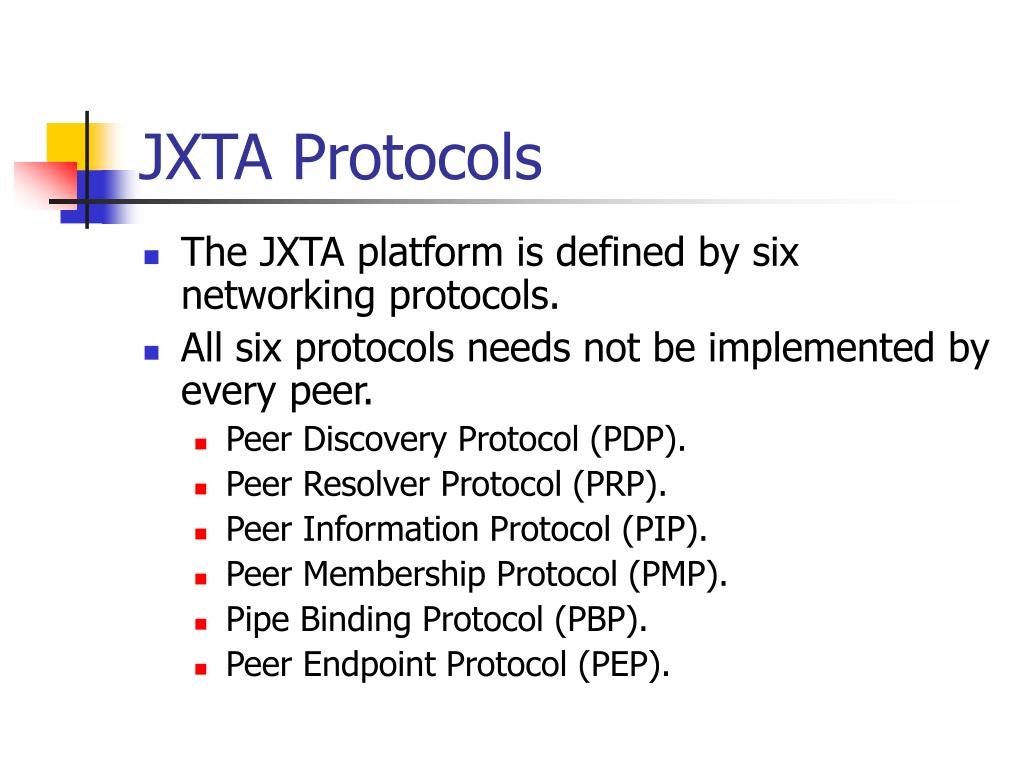 JXTA Protocols

- The JXTA platform is defined by six networking protocols.
- All six protocols needs not be implemented by every peer.
  - Peer Discovery Protocol (PDP).
  - Peer Resolver Protocol (PRP).
  - Peer Information Protocol (PIP).
  - Peer Membership Protocol (PMP).
  - Pipe Binding Protocol (PBP).
  - Peer Endpoint Protocol (PEP).